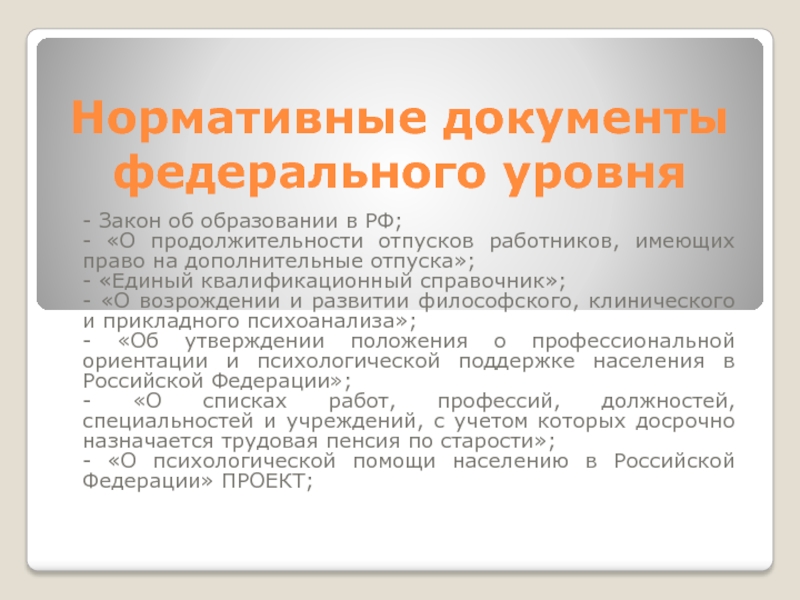 Нормативные документы федерального уровня

- Закон об образовании в РФ;
- «О продолжительности отпусков работников, имеющих право на дополнительные отпуска»;
- «Единый квалификационный справочник»;
- «О возрождении и развитии философского, клинического и прикладного психоанализа»;
- «Об утверждении положения о профессиональной ориентации и психологической поддержке населения в Российской Федерации»;
- «О списках работ, профессий, должностей, специальностей и учреждений, с учетом которых досрочно назначается трудовая пенсия по старости»;
- «О психологической помощи населению в Российской Федерации» ПРОЕКТ;